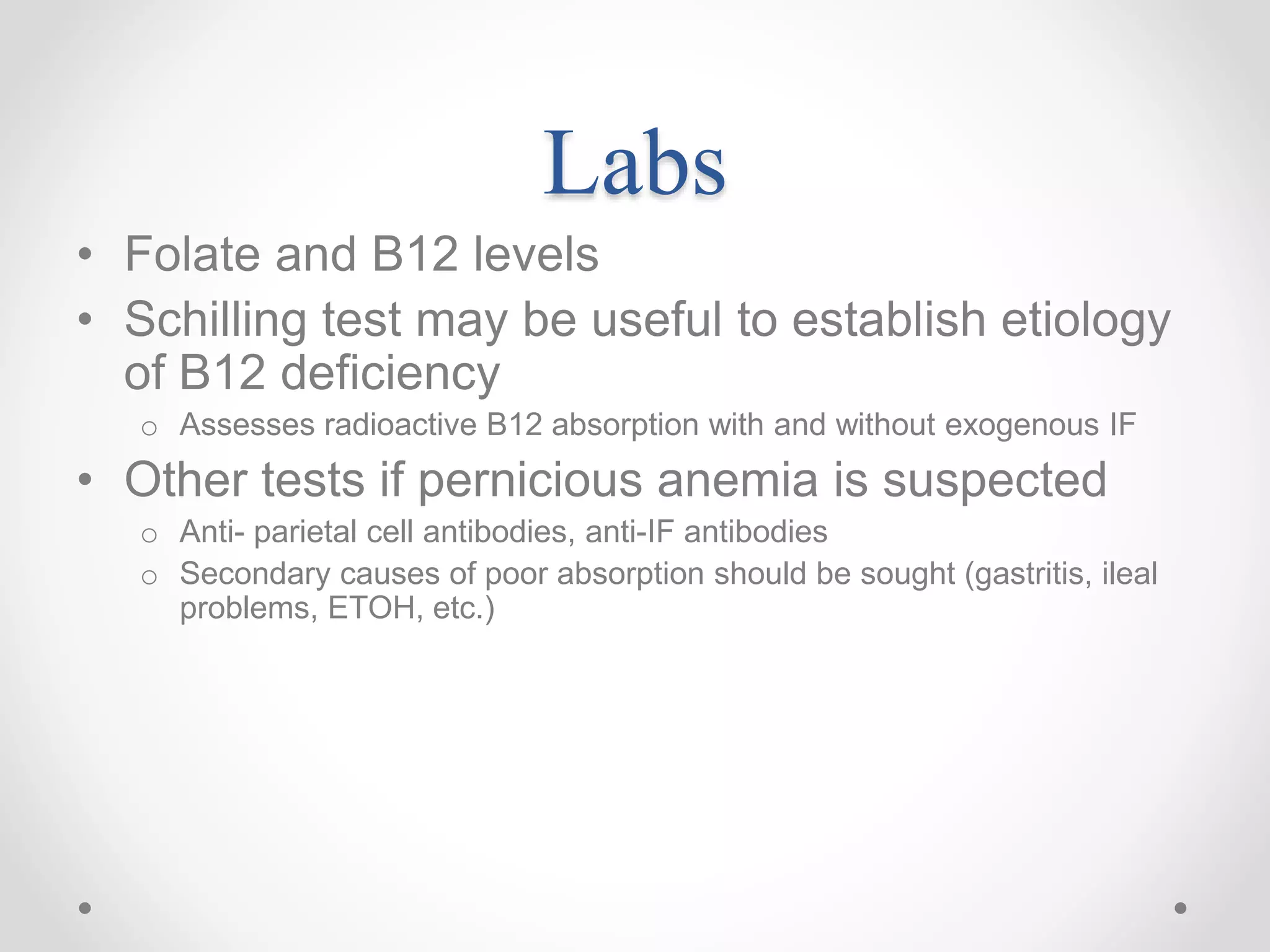 Labs

• Folate and B12 levels
• Schilling test may be useful to establish etiology of B12 deficiency
  o Assesses radioactive B12 absorption with and without exogenous IF
• Other tests if pernicious anemia is suspected
  o Anti- parietal cell antibodies, anti-IF antibodies
  o Secondary causes of poor absorption should be sought (gastritis, ileal problems, ETOH, etc.)